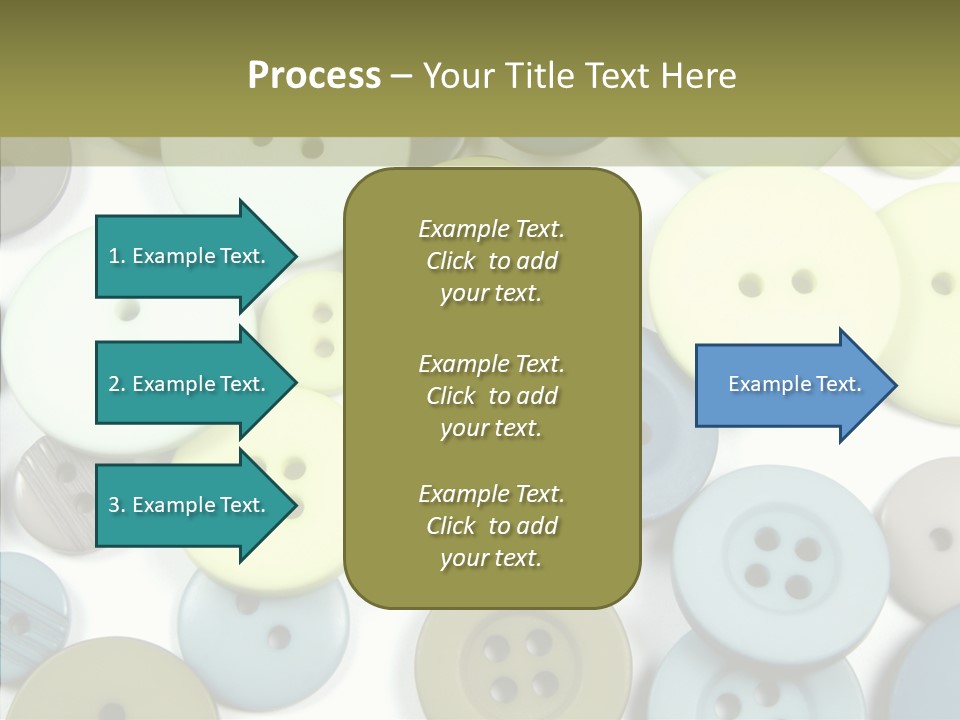 Process – Your Title Text Here

1. Example Text.

2. Example Text.

3. Example Text.

Example Text. Click to add your text.

Example Text. Click to add your text.

Example Text. Click to add your text.

Example Text.